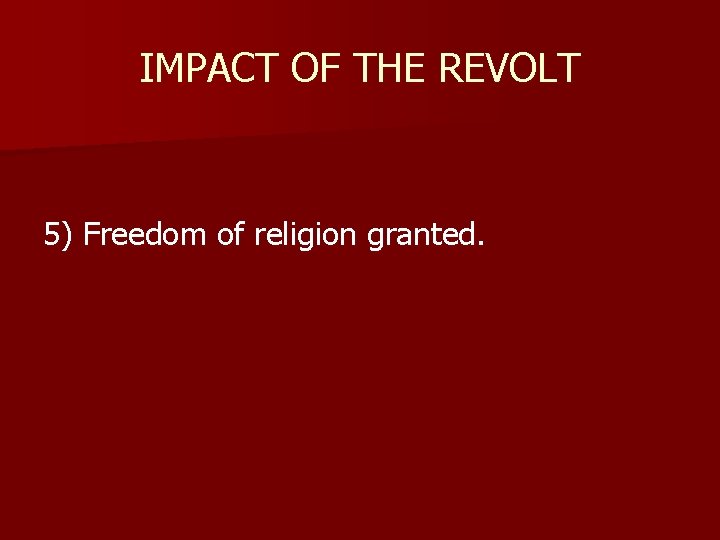 IMPACT OF THE REVOLT

5) Freedom of religion granted.